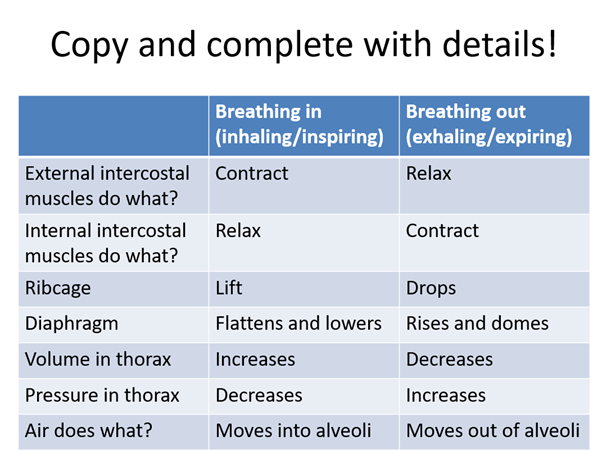 Copy and complete with details!

| | Breathing in (inhaling/inspiring) | Breathing out (exhaling/expiring) |
|---|---|---|
| External intercostal muscles do what? | Contract | Relax |
| Internal intercostal muscles do what? | Relax | Contract |
| Ribcage | Lift | Drops |
| Diaphragm | Flattens and lowers | Rises and domes |
| Volume in thorax | Increases | Decreases |
| Pressure in thorax | Decreases | Increases |
| Air does what? | Moves into alveoli | Moves out of alveoli |